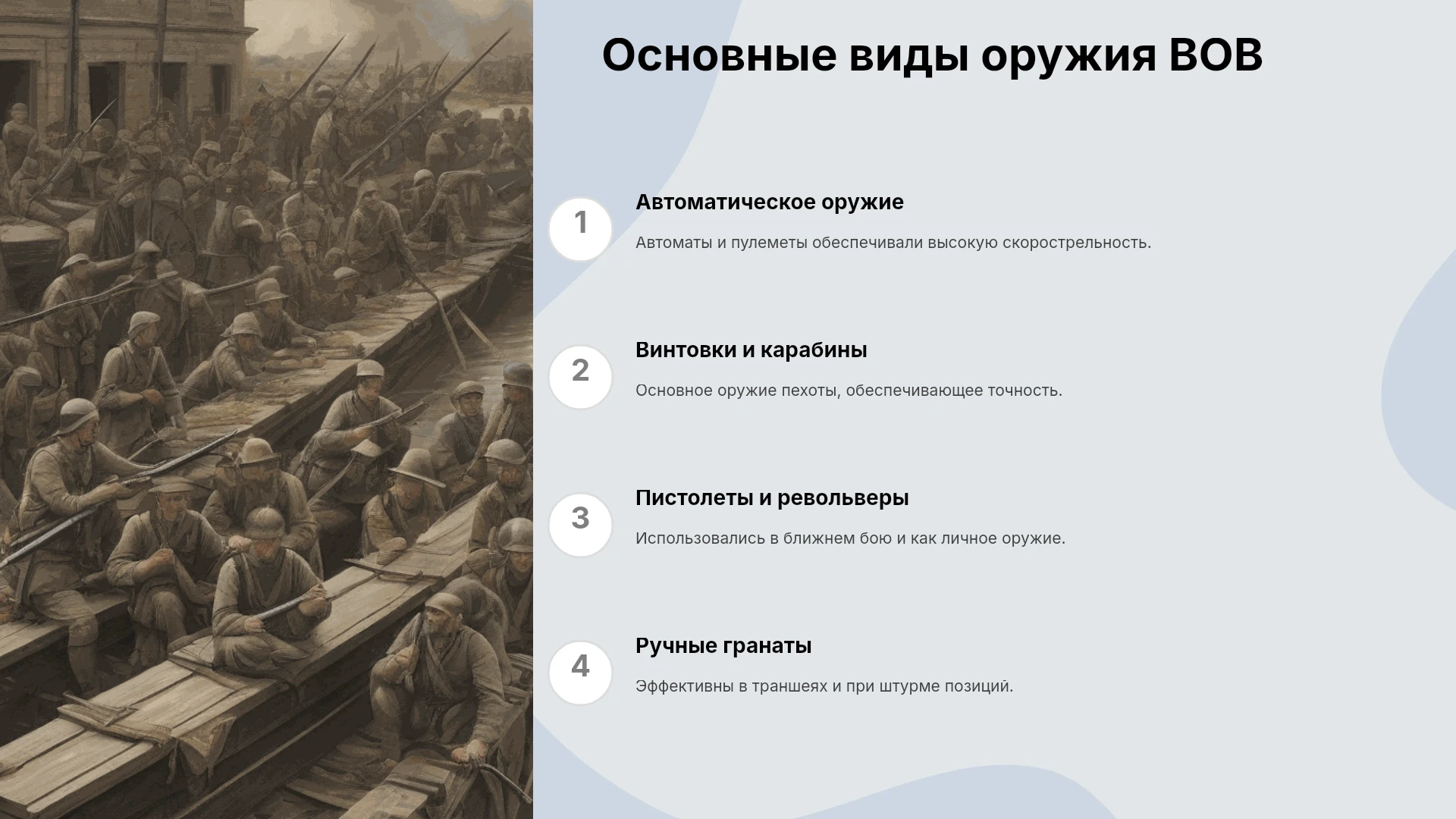 Основные виды оружия ВОВ

1

Автоматическое оружие

Автоматы и пулеметы обеспечивали высокую скорострельность.

2

Винтовки и карабины

Основное оружие пехоты, обеспечивающее точность.

3

Пистолеты и револьверы

Использовались в ближнем бою и как личное оружие.

4

Ручные гранаты

Эффективны в траншеях и при штурме позиций.